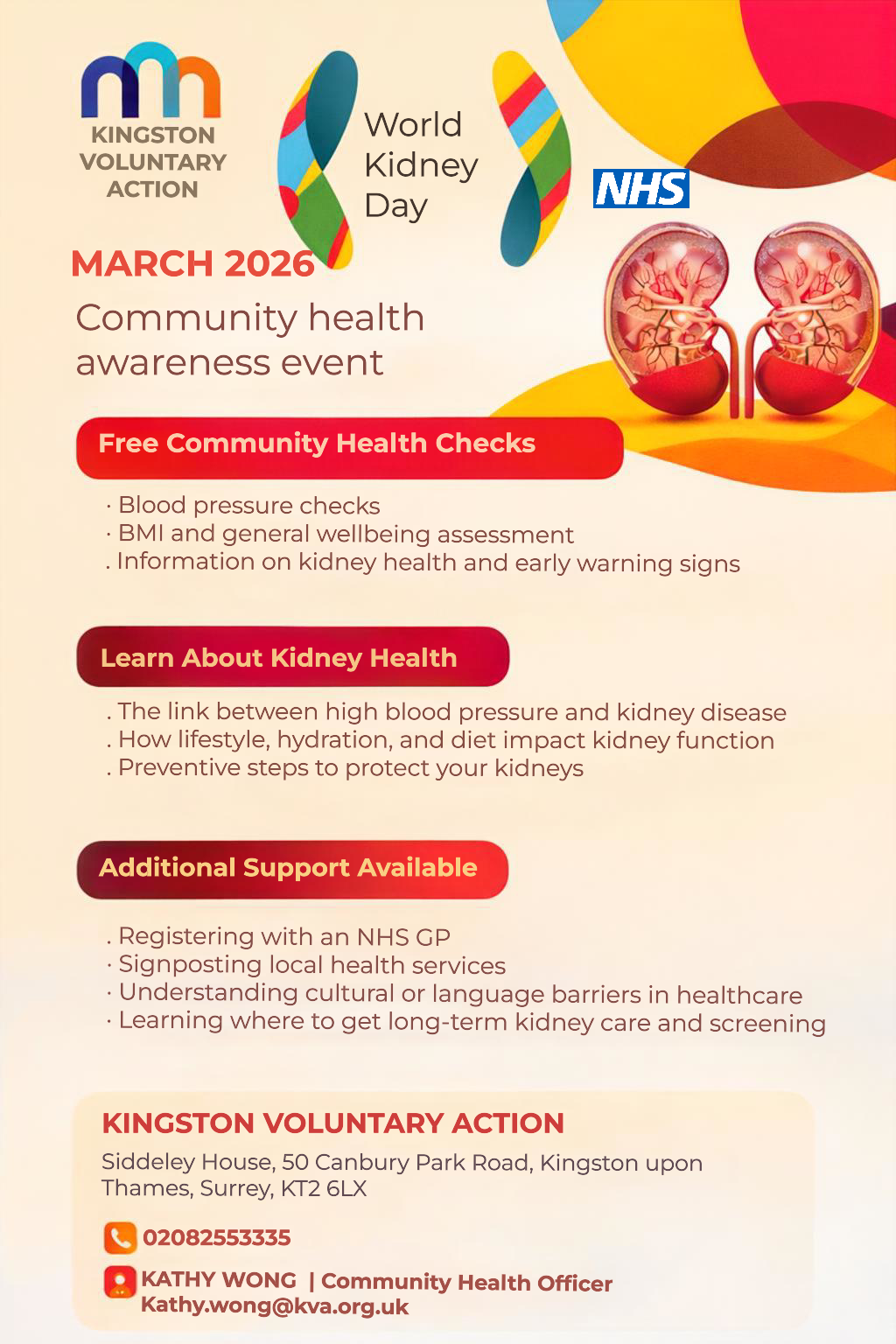 KINGSTON VOLUNTARY ACTION

World Kidney Day

NHS

MARCH 2026

Community health awareness event

Free Community Health Checks

· Blood pressure checks
· BMI and general wellbeing assessment
. Information on kidney health and early warning signs

Learn About Kidney Health

. The link between high blood pressure and kidney disease
. How lifestyle, hydration, and diet impact kidney function
. Preventive steps to protect your kidneys

Additional Support Available

. Registering with an NHS GP
· Signposting local health services
· Understanding cultural or language barriers in healthcare
· Learning where to get long-term kidney care and screening

KINGSTON VOLUNTARY ACTION

Siddeley House, 50 Canbury Park Road, Kingston upon Thames, Surrey, KT2 6LX

02082553335

KATHY WONG | Community Health Officer
Kathy.wong@kva.org.uk